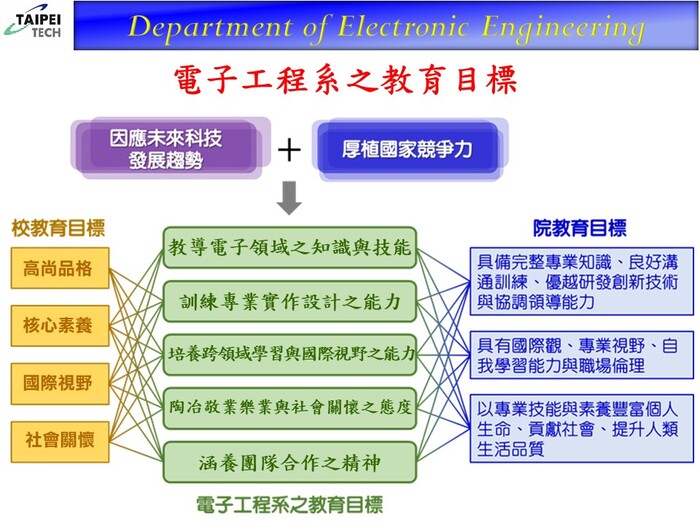 TAIPEI TECH

Department of Electronic Engineering

電子工程系之教育目標

因應未來科技發展趨勢

+

厚植國家競爭力

校教育目標

高尚品格

核心素養

國際視野

社會關懷

教導電子領域之知識與技能

訓練專業實作設計之能力

培養跨領域學習與國際視野之能力

陶冶敬業樂業與社會關懷之態度

涵養團隊合作之精神

電子工程系之教育目標

院教育目標

具備完整專業知識、良好溝通訓練、優越研發創新技術與協調領導能力

具有國際觀、專業視野、自我學習能力與職場倫理

以專業技能與素養豐富個人生命、貢獻社會、提升人類生活品質